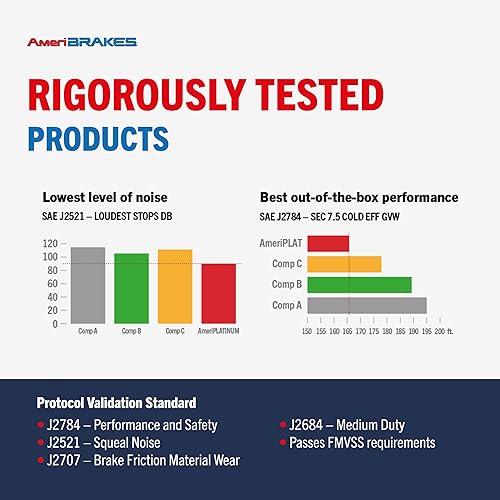 AmeriBRAKES

RIGOROUSLY TESTED
PRODUCTS

Lowest level of noise
SAE J2521 – LOUDEST STOPS DB

120
100
80
60
40
20
0

Comp A
Comp B
Comp C
AmeriPLATINUM

Best out-of-the-box performance
SAE J2784 – SEC 7.5 COLD EFF GVW

AmeriPLAT
Comp C
Comp B
Comp A

150 155 160 165 170 175 180 185 190 195 200 ft.

Protocol Validation Standard
• J2784 – Performance and Safety
• J2521 – Squeal Noise
• J2707 – Brake Friction Material Wear
• J2684 – Medium Duty
• Passes FMVSS requirements